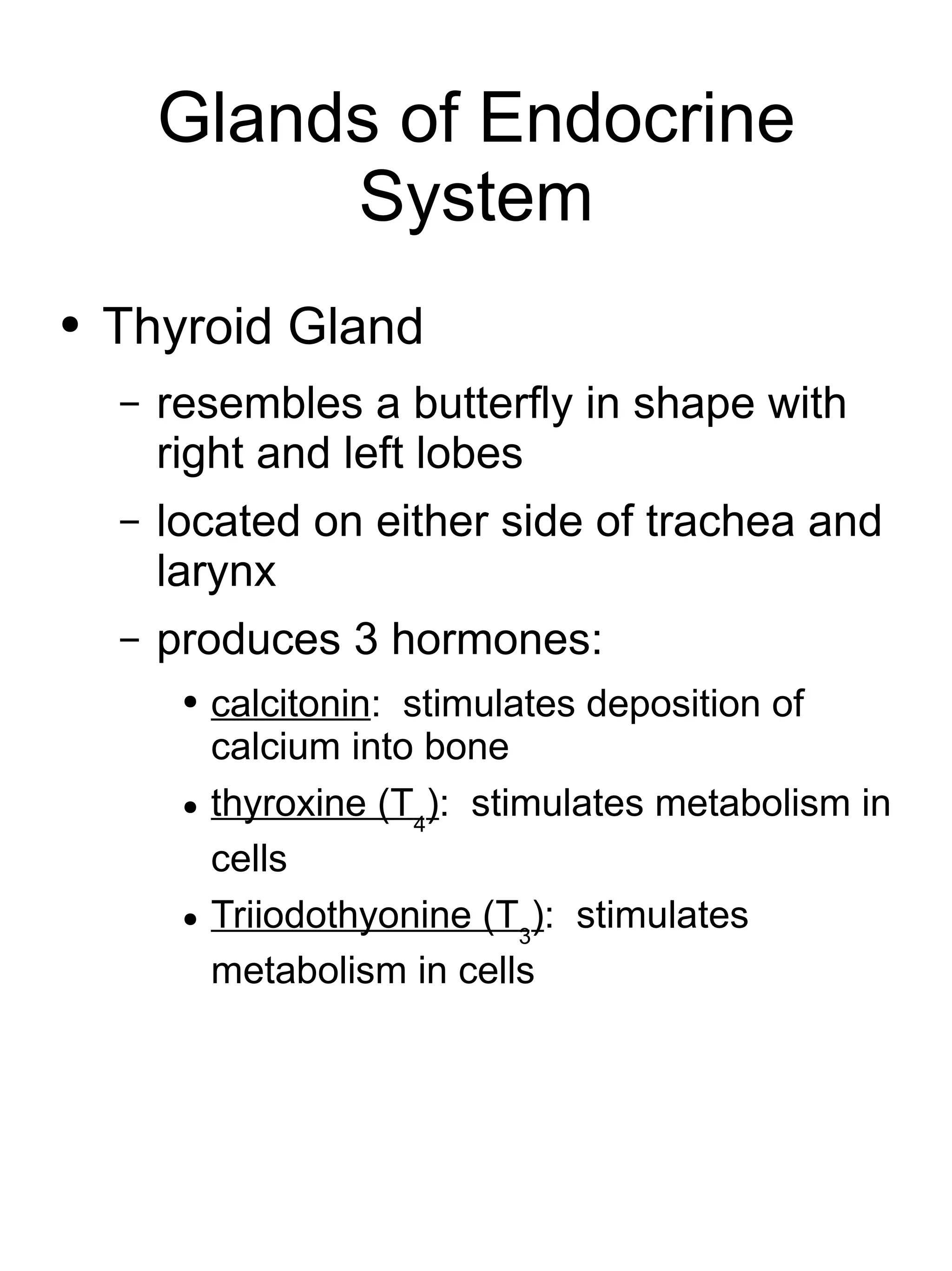 Glands of Endocrine System

• Thyroid Gland
– resembles a butterfly in shape with right and left lobes
– located on either side of trachea and larynx
– produces 3 hormones:
• calcitonin: stimulates deposition of calcium into bone
• thyroxine ($T_4$): stimulates metabolism in cells
• Triiodothyonine ($T_3$): stimulates metabolism in cells